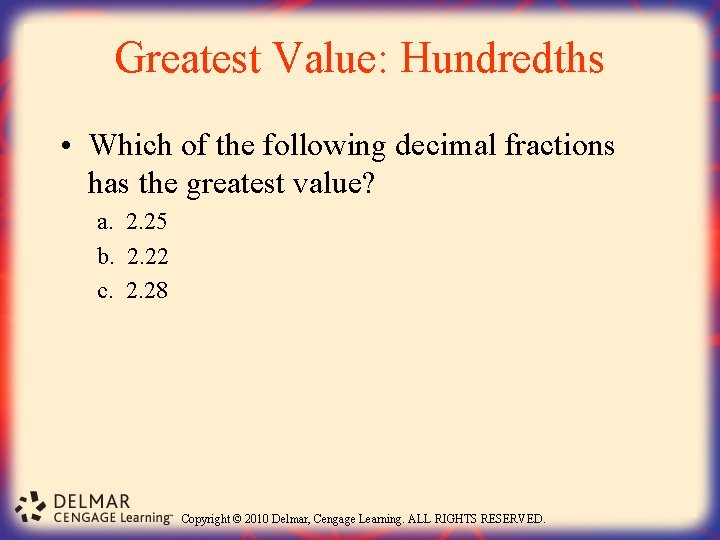 Greatest Value: Hundredths

• Which of the following decimal fractions has the greatest value?

a. 2.25
b. 2.22
c. 2.28

DELMAR
CENGAGE Learning™ Copyright © 2010 Delmar, Cengage Learning. ALL RIGHTS RESERVED.